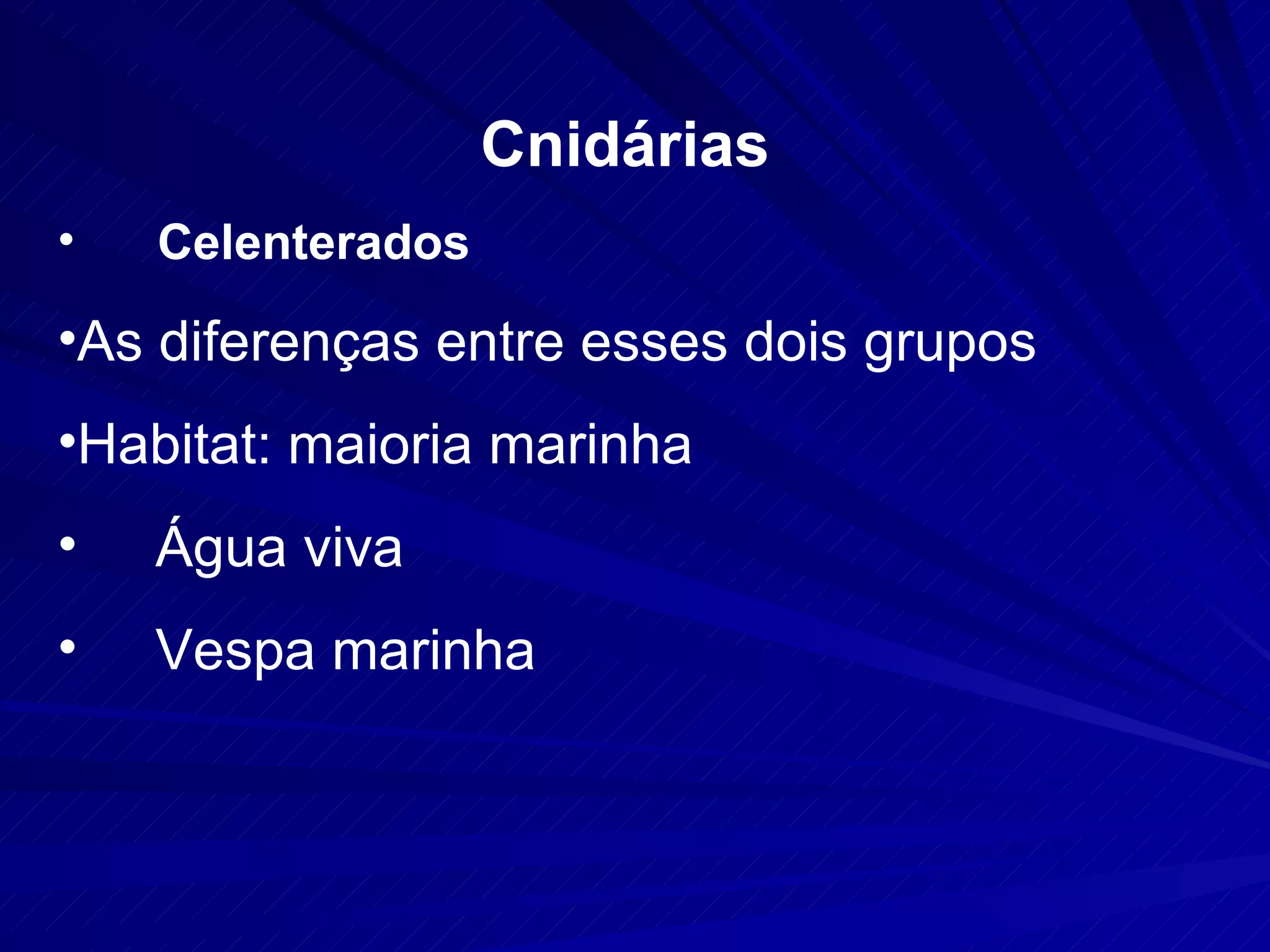 Cnidárias

• Celenterados

•As diferenças entre esses dois grupos

•Habitat: maioria marinha

• Água viva

• Vespa marinha